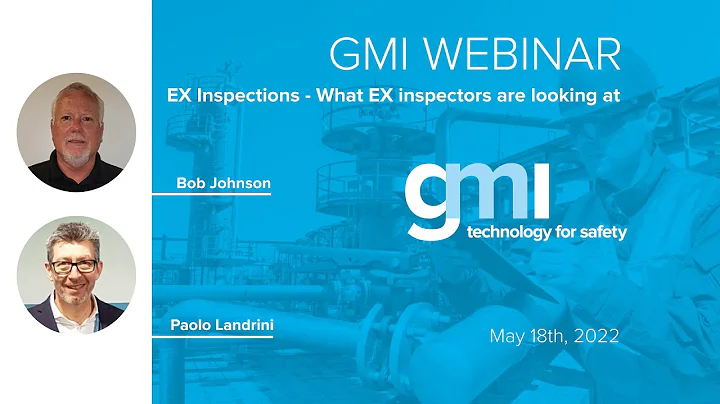 GMI WEBINAR

EX Inspections - What EX inspectors are looking at

Bob Johnson

gmi
technology for safety

Paolo Landrini

May 18th, 2022